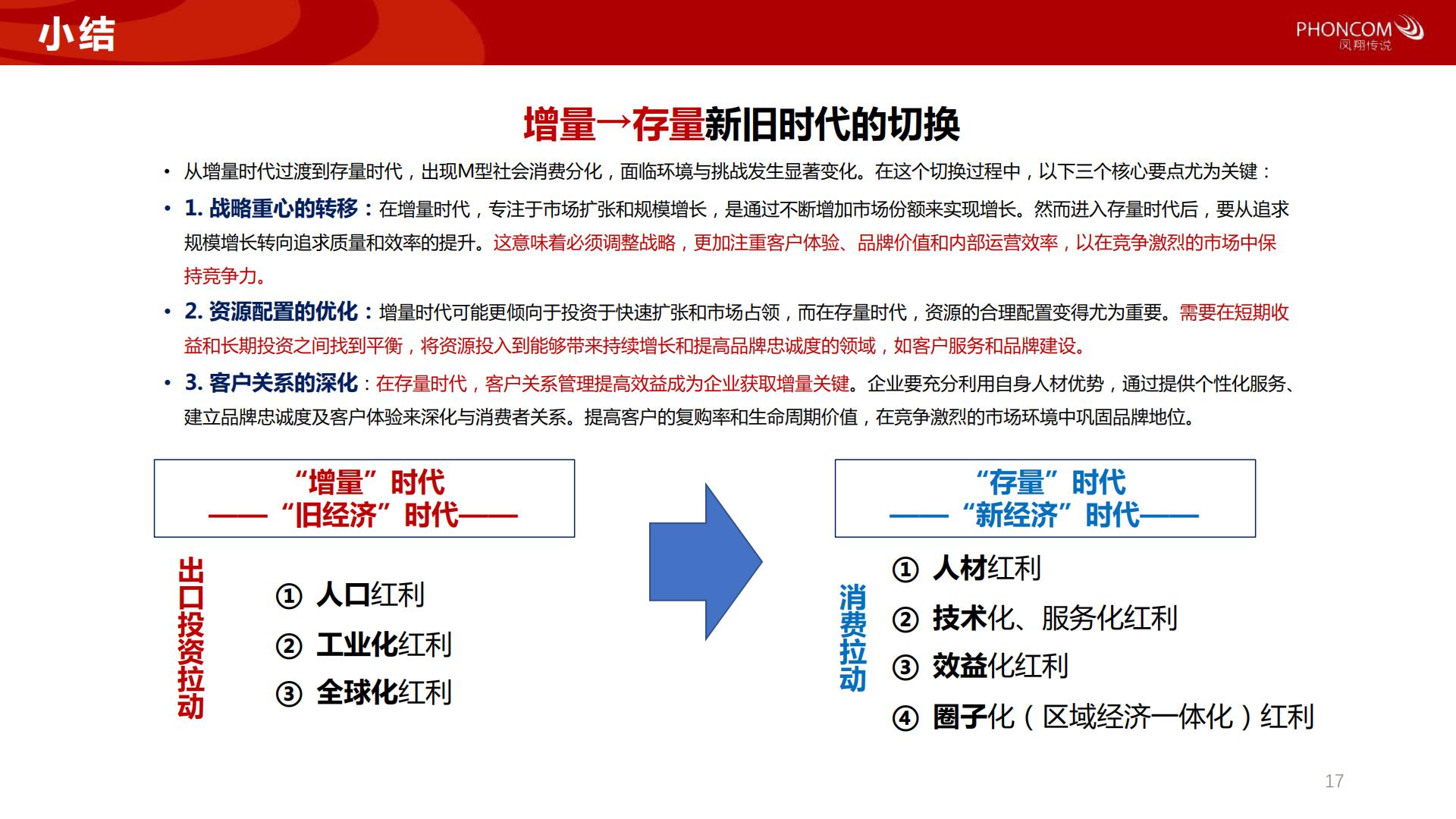 小结

PHONCOM
凤翔传说

增量→存量新旧时代的切换

• 从增量时代过渡到存量时代，出现M型社会消费分化，面临环境与挑战发生显著变化。在这个切换过程中，以下三个核心要点尤为关键：

• 1. 战略重心的转移：在增量时代，专注于市场扩张和规模增长，是通过不断增加市场份额来实现增长。然而进入存量时代后，要从追求规模增长转向追求质量和效率的提升。这意味着必须调整战略，更加注重客户体验、品牌价值和内部运营效率，以在竞争激烈的市场中保持竞争力。

• 2. 资源配置的优化：增量时代可能更倾向于投资于快速扩张和市场占领，而在存量时代，资源的合理配置变得尤为重要。需要在短期收益和长期投资之间找到平衡，将资源投入到能够带来持续增长和提高品牌忠诚度的领域，如客户服务和品牌建设。

• 3. 客户关系的深化：在存量时代，客户关系管理提高效益成为企业获取增量关键。企业要充分利用自身人材优势，通过提供个性化服务、建立品牌忠诚度及客户体验来深化与消费者关系。提高客户的复购率和生命周期价值，在竞争激烈的市场环境中巩固品牌地位。

“增量”时代
——“旧经济”时代——

出口投资拉动

① 人口红利
② 工业化红利
③ 全球化红利

“存量”时代
——“新经济”时代——

消费拉动

① 人材红利
② 技术化、服务化红利
③ 效益化红利
④ 圈子化（区域经济一体化）红利

17